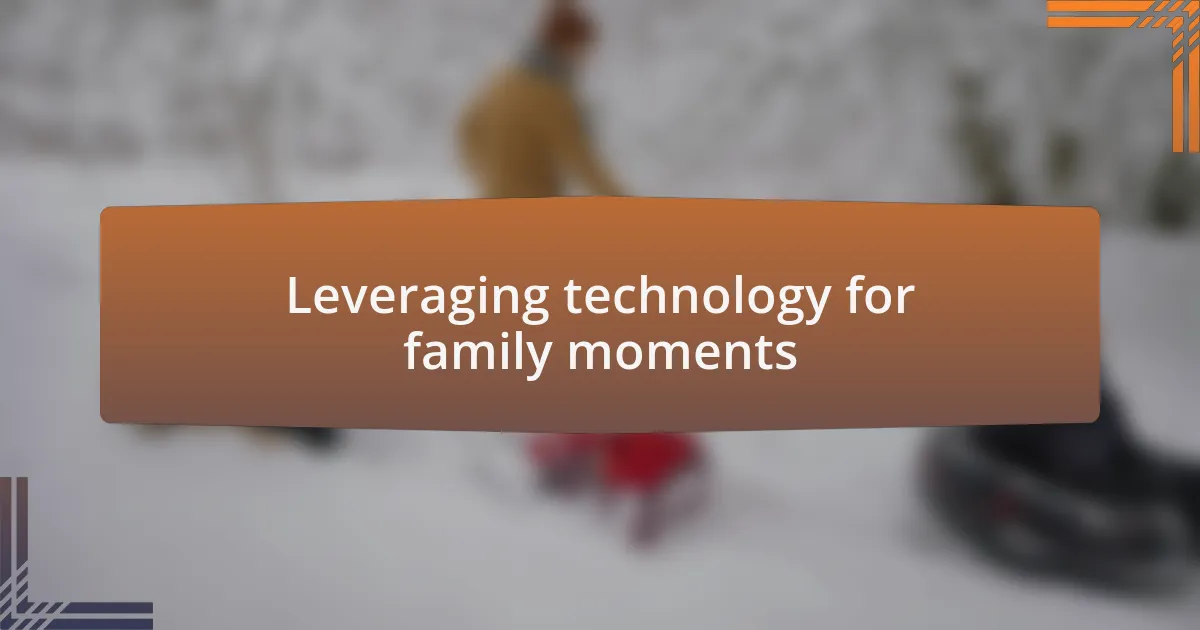 Leveraging technology for family moments